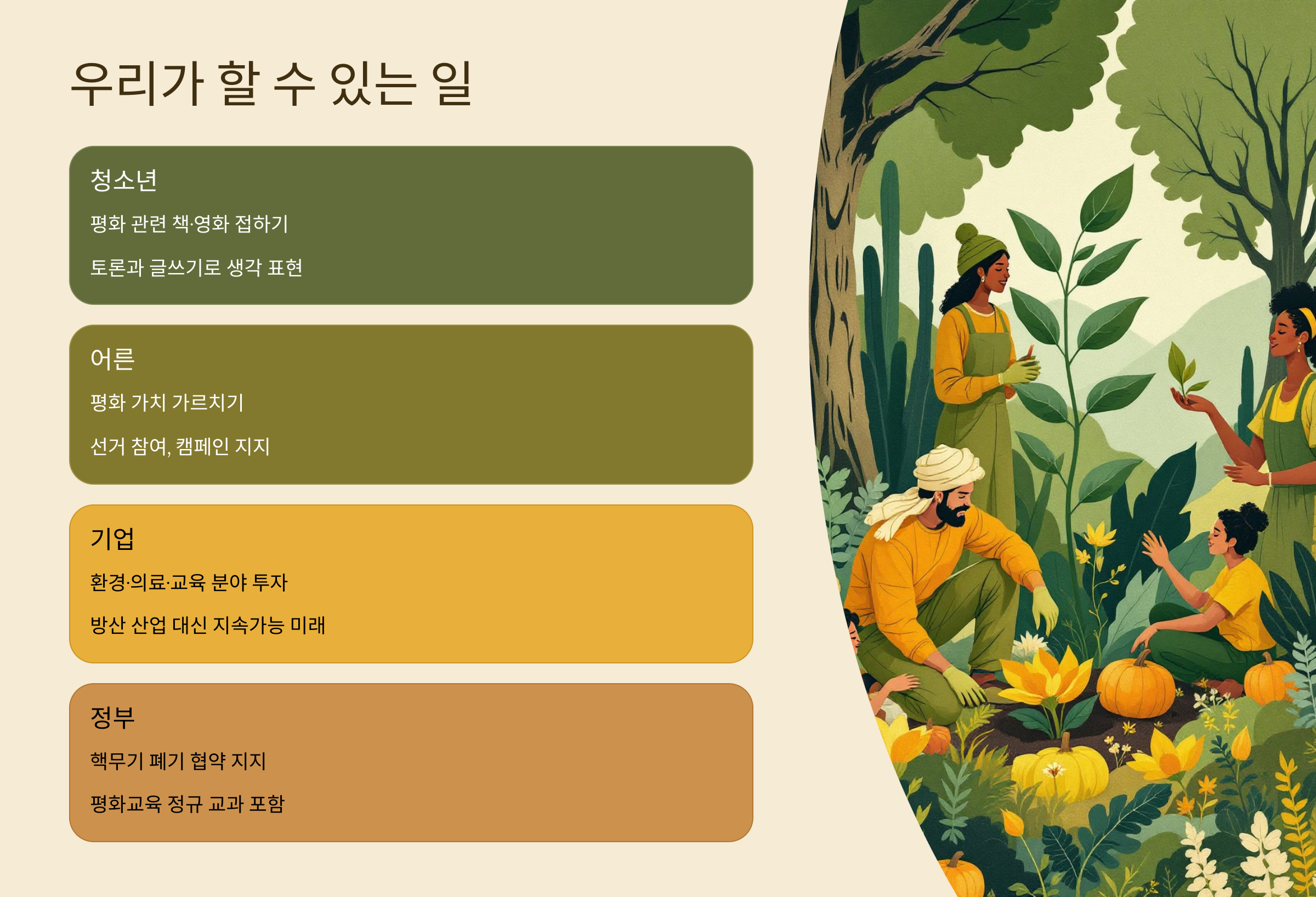 우리가 할 수 있는 일

청소년

평화 관련 책·영화 접하기

토론과 글쓰기로 생각 표현

어른

평화 가치 가르치기

선거 참여, 캠페인 지지

기업

환경·의료·교육 분야 투자

방산 산업 대신 지속가능 미래

정부

핵무기 폐기 협약 지지

평화교육 정규 교과 포함